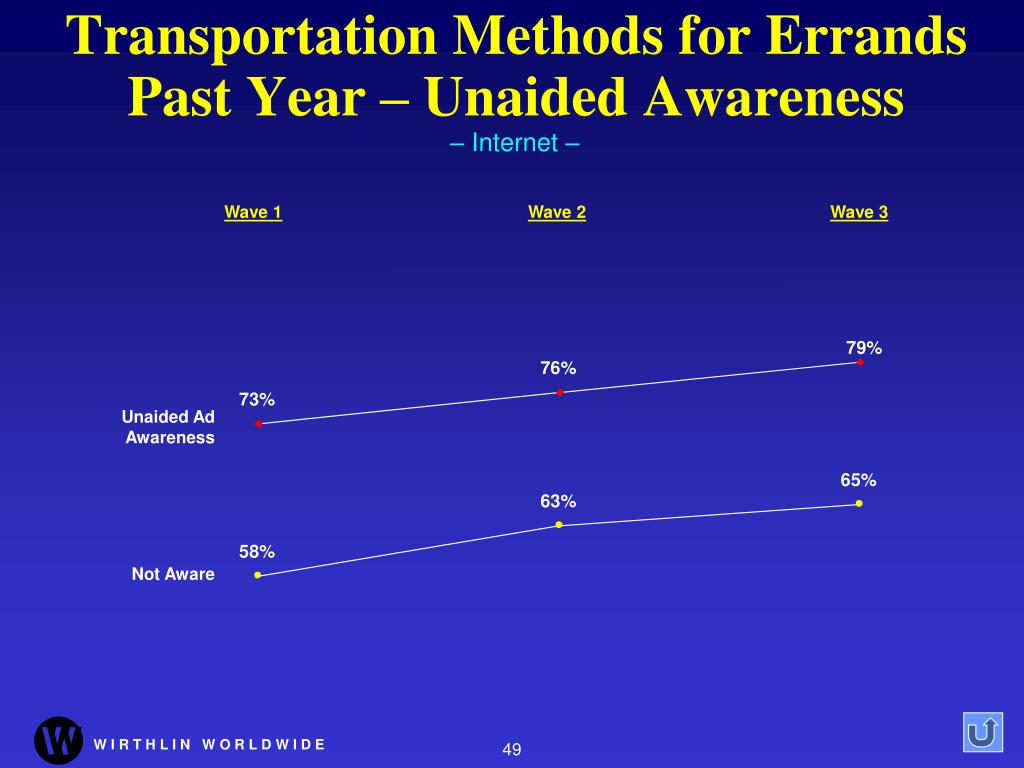 Transportation Methods for Errands Past Year – Unaided Awareness
– Internet –

Wave 1
Wave 2
Wave 3

Unaided Ad Awareness
73%
76%
79%

Not Aware
58%
63%
65%

W
WIRTHLIN WORLDWIDE
49